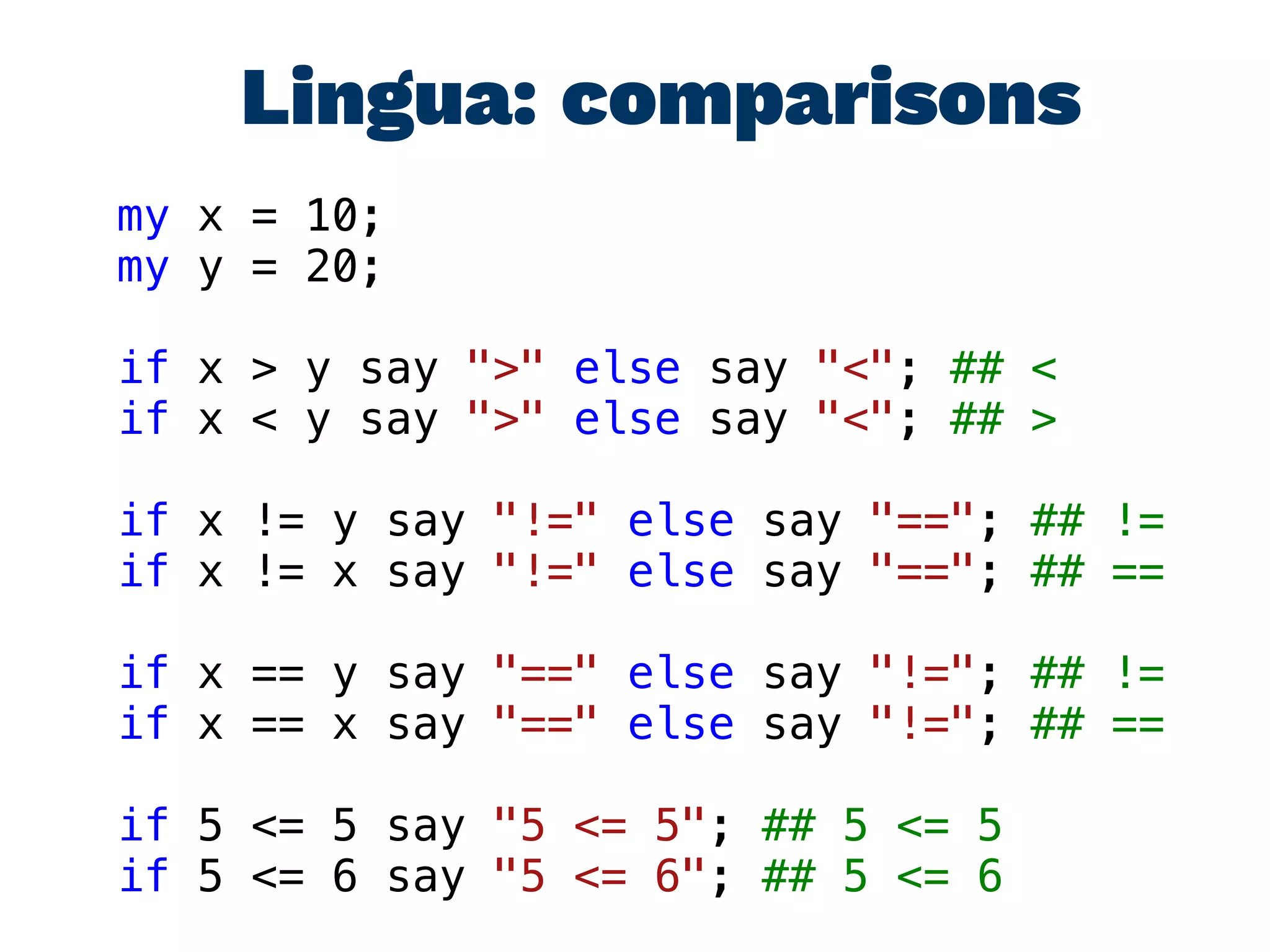 Lingua: comparisons

my x = 10;
my y = 20;

if x > y say ">" else say "<"; ## <
if x < y say ">" else say "<"; ## >

if x != y say "!=" else say "=="; ## !=
if x != x say "!=" else say "=="; ## ==

if x == y say "==" else say "!="; ## !=
if x == x say "==" else say "!="; ## ==

if 5 <= 5 say "5 <= 5"; ## 5 <= 5
if 5 <= 6 say "5 <= 6"; ## 5 <= 6